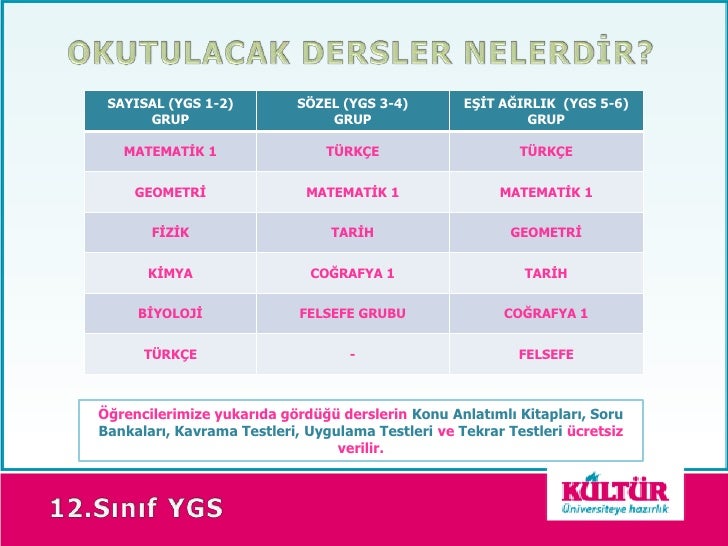 OKUTULACAK DERSLER NELERDİR?

| SAYISAL (YGS 1-2) GRUP | SÖZEL (YGS 3-4) GRUP | EŞİT AĞIRLIK (YGS 5-6) GRUP |
|---|---|---|
| MATEMATİK 1 | TÜRKÇE | TÜRKÇE |
| GEOMETRİ | MATEMATİK 1 | MATEMATİK 1 |
| FİZİK | TARİH | GEOMETRİ |
| KİMYA | COĞRAFYA 1 | TARİH |
| BİYOLOJİ | FELSEFE GRUBU | COĞRAFYA 1 |
| TÜRKÇE | - | FELSEFE |

Öğrencilerimize yukarıda gördüğü derslerin Konu Anlatımlı Kitapları, Soru Bankaları, Kavrama Testleri, Uygulama Testleri ve Tekrar Testleri ücretsiz verilir.

12.Sınıf YGS

KÜLTÜR
Üniversiteye hazırlık